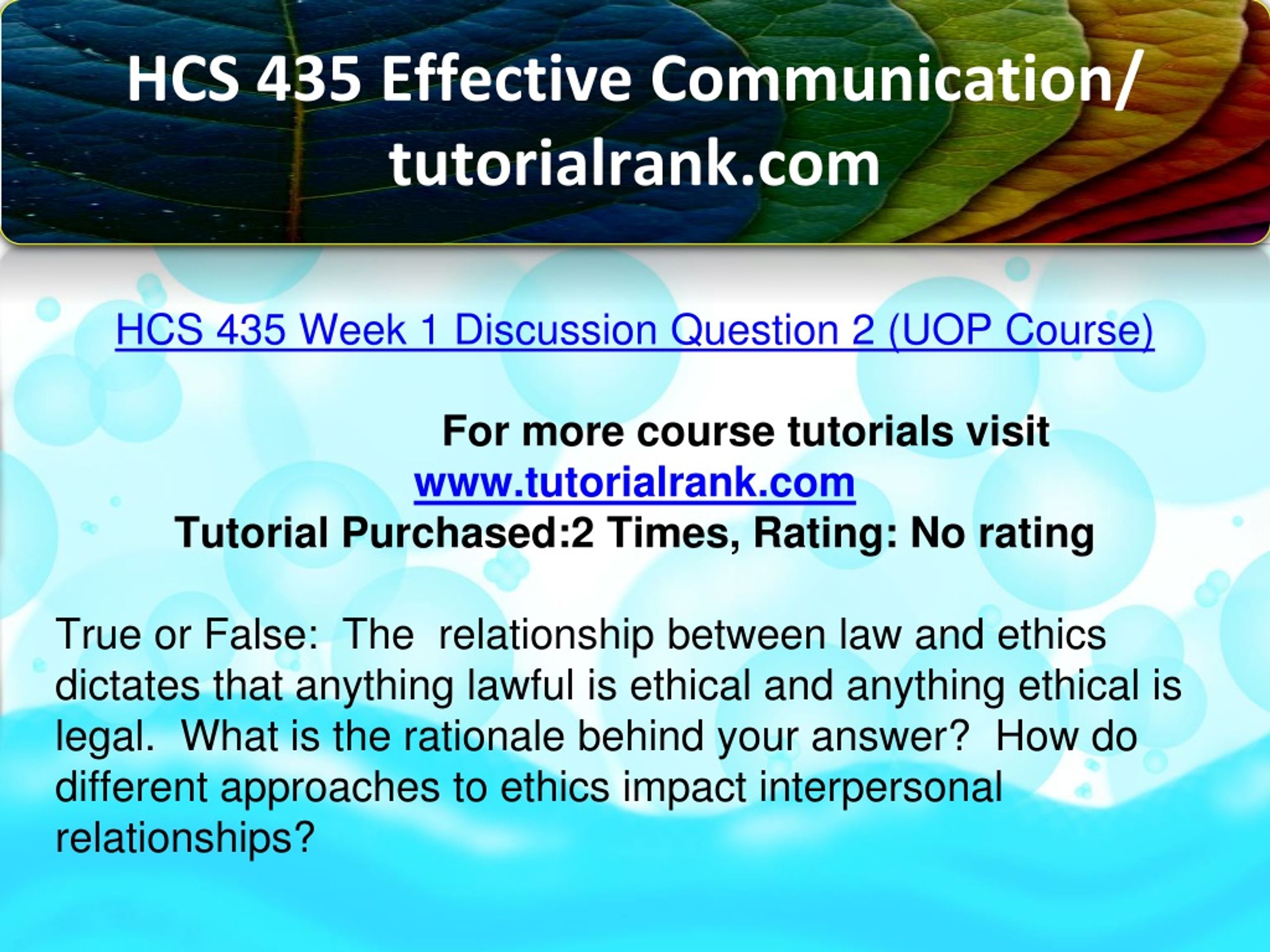 HCS 435 Effective Communication/ tutorialrank.com

HCS 435 Week 1 Discussion Question 2 (UOP Course)

For more course tutorials visit
www.tutorialrank.com
Tutorial Purchased:2 Times, Rating: No rating

True or False: The relationship between law and ethics dictates that anything lawful is ethical and anything ethical is legal. What is the rationale behind your answer? How do different approaches to ethics impact interpersonal relationships?